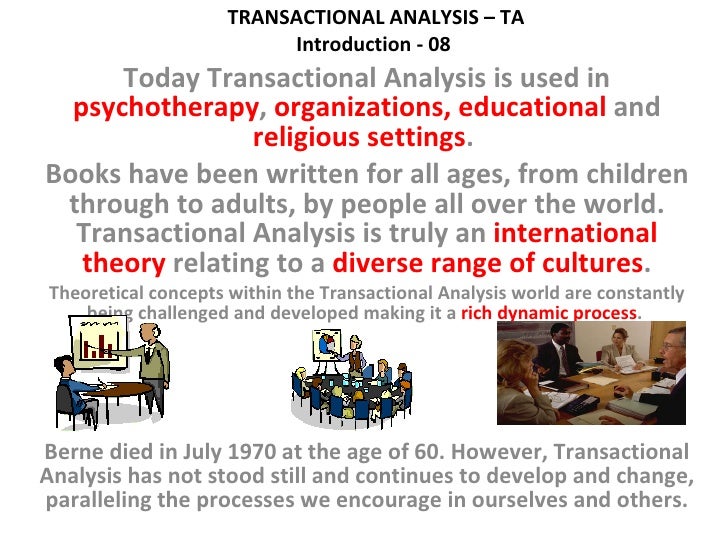 TRANSACTIONAL ANALYSIS – TA
Introduction - 08

Today Transactional Analysis is used in psychotherapy, organizations, educational and religious settings.

Books have been written for all ages, from children through to adults, by people all over the world. Transactional Analysis is truly an international theory relating to a diverse range of cultures.

Theoretical concepts within the Transactional Analysis world are constantly being challenged and developed making it a rich dynamic process.

Berne died in July 1970 at the age of 60. However, Transactional Analysis has not stood still and continues to develop and change, paralleling the processes we encourage in ourselves and others.